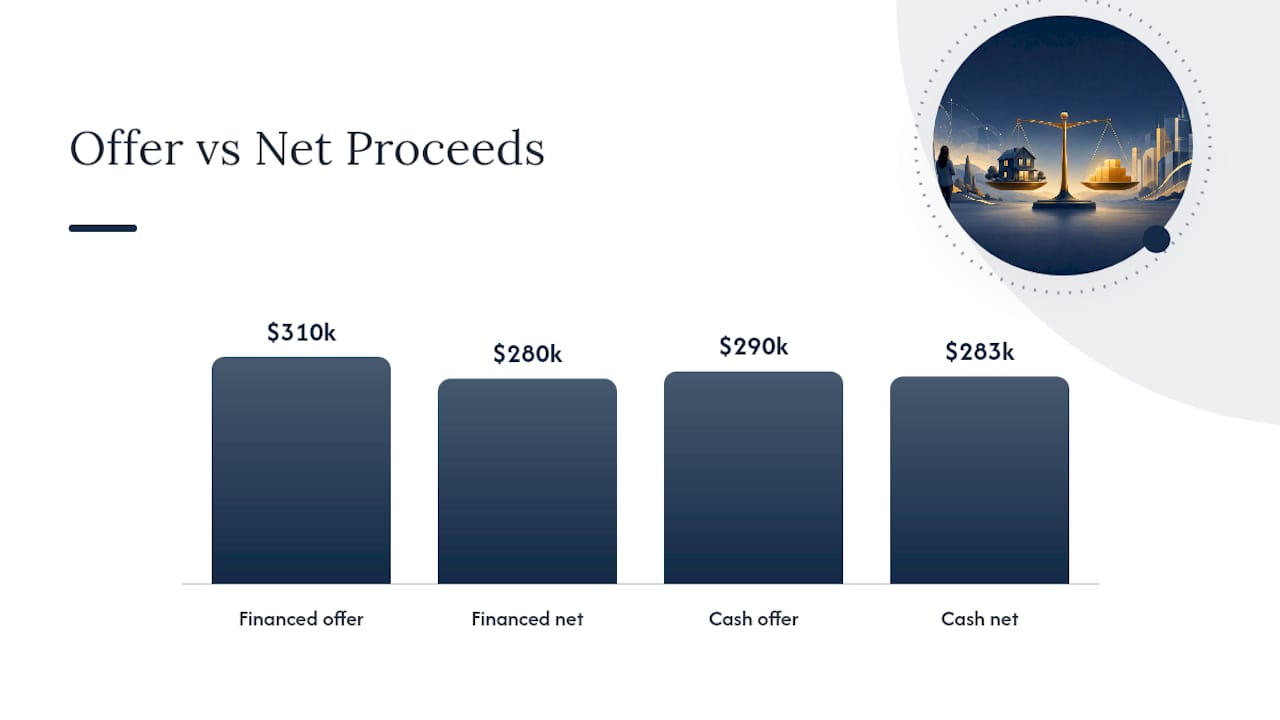 Offer vs Net Proceeds

$310k
$280k
$290k
$283k

Financed offer
Financed net
Cash offer
Cash net